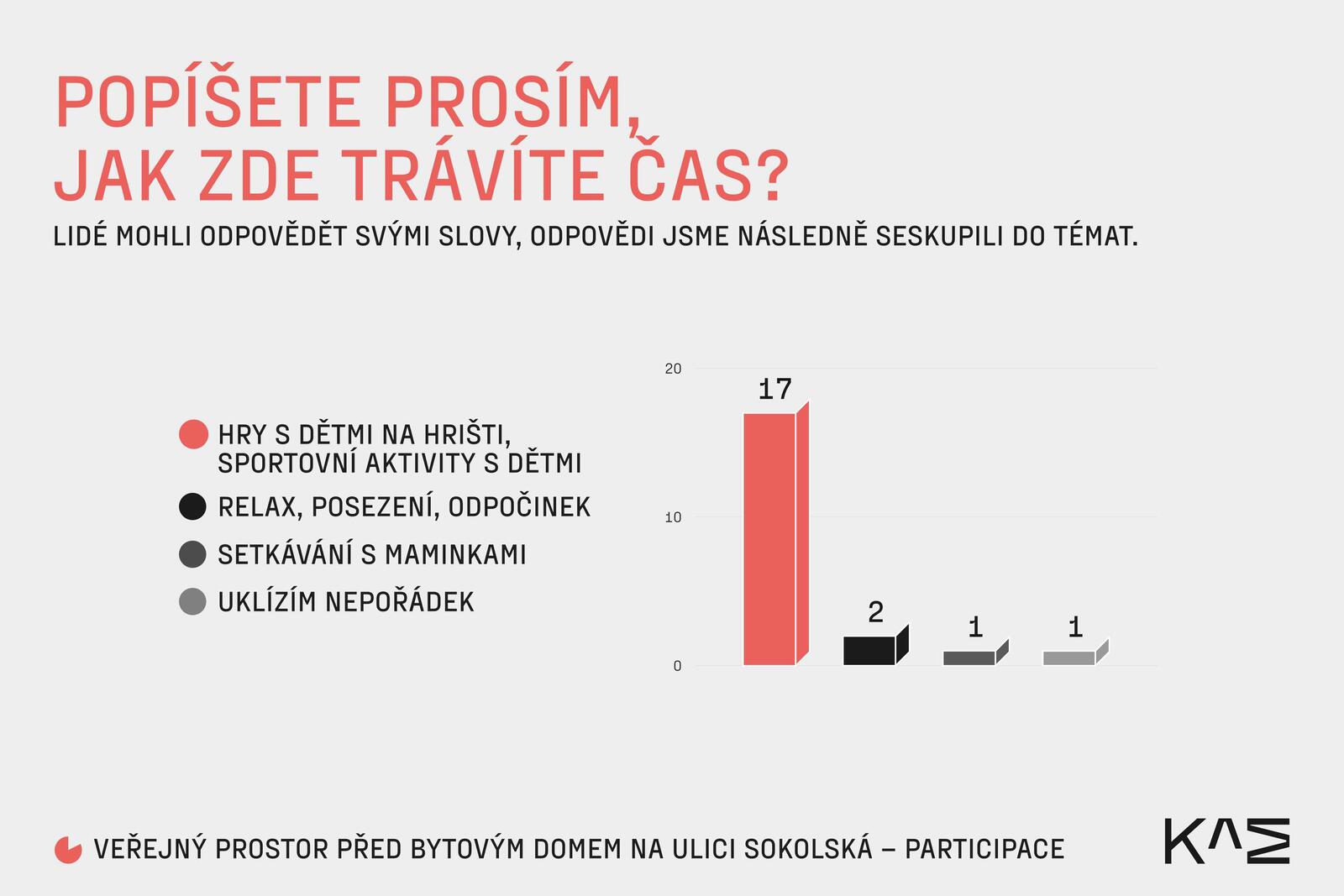 POPÍŠETE PROSÍM, JAK ZDE TRÁVÍTE ČAS?

LIDÉ MOHLI ODPOVĚDĚT SVÝMI SLOVY, ODPOVĚDI JSME NÁSLEDNĚ SESKUPILI DO TÉMAT.

HRY S DĚTMI NA HRIŠTI, SPORTOVNÍ AKTIVITY S DĚTMI

RELAX, POSEZENÍ, ODPOČINEK

SETKÁVÁNÍ S MAMINKAMI

UKLÍZÍM NEPOŘÁDEK

20
10
0

17
2
1
1

VEŘEJNÝ PROSTOR PŘED BYTOVÝM DOMEM NA ULICI SOKOLSKÁ – PARTICIPACE

KAM